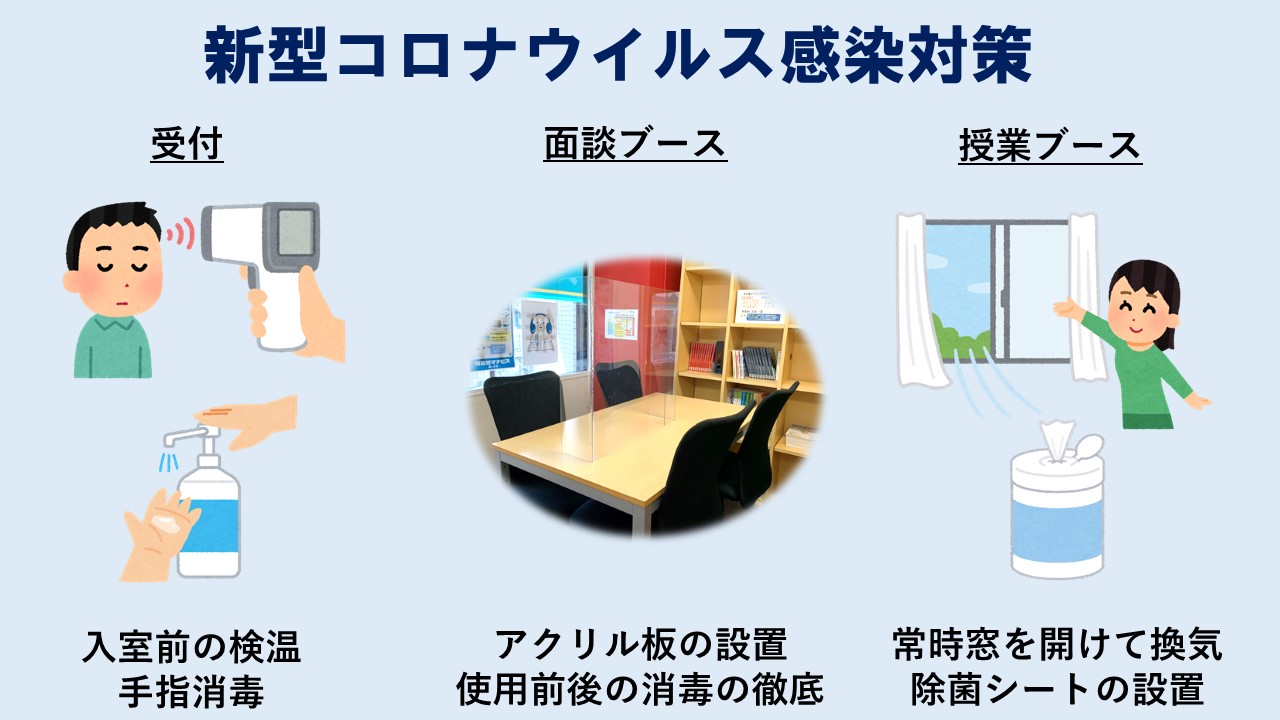 新型コロナウイルス感染対策

受付

入室前の検温
手指消毒

面談ブース

アクリル板の設置
使用前後の消毒の徹底

授業ブース

常時窓を開けて換気
除菌シートの設置